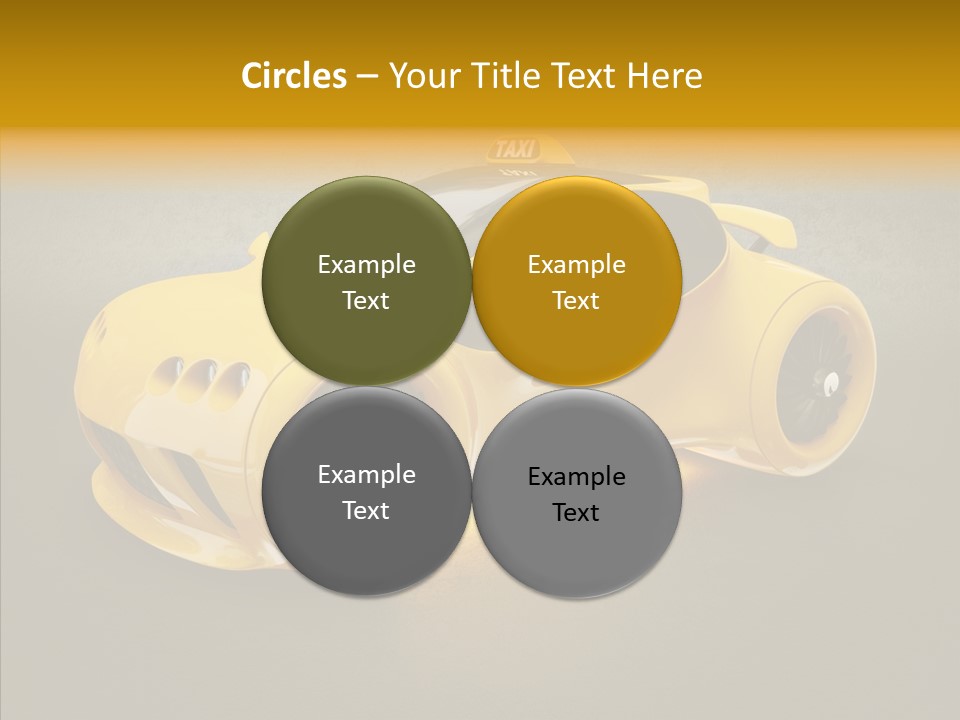 Circles – Your Title Text Here

TAXI

Example Text

Example Text

Example Text

Example Text